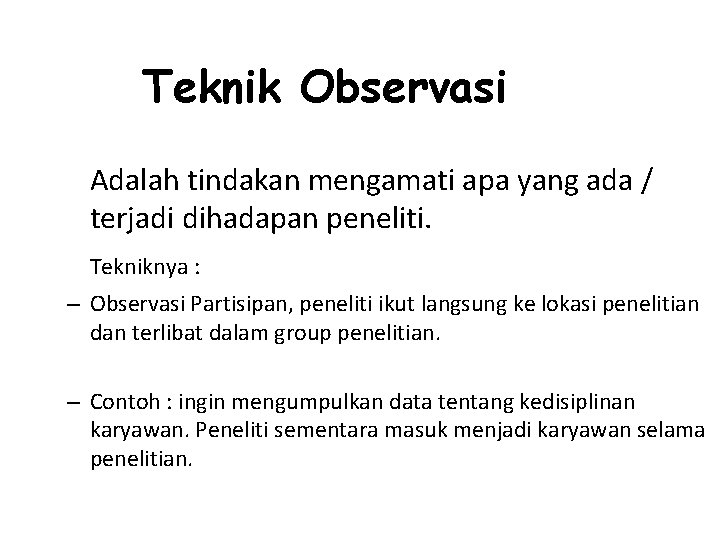 Teknik Observasi

Adalah tindakan mengamati apa yang ada / terjadi dihadapan peneliti.

Tekniknya :

– Observasi Partisipan, peneliti ikut langsung ke lokasi penelitian dan terlibat dalam group penelitian.

– Contoh : ingin mengumpulkan data tentang kedisiplinan karyawan. Peneliti sementara masuk menjadi karyawan selama penelitian.